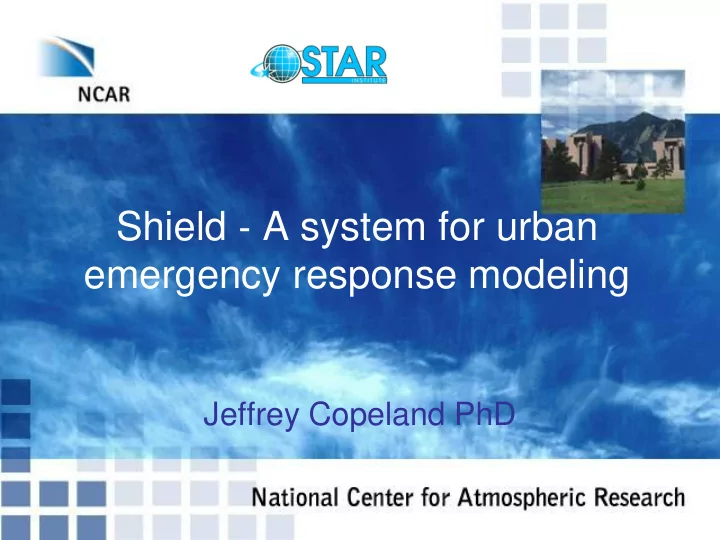 NCAR

STAR
INSTITUTE

Shield - A system for urban emergency response modeling

Jeffrey Copeland PhD

National Center for Atmospheric Research